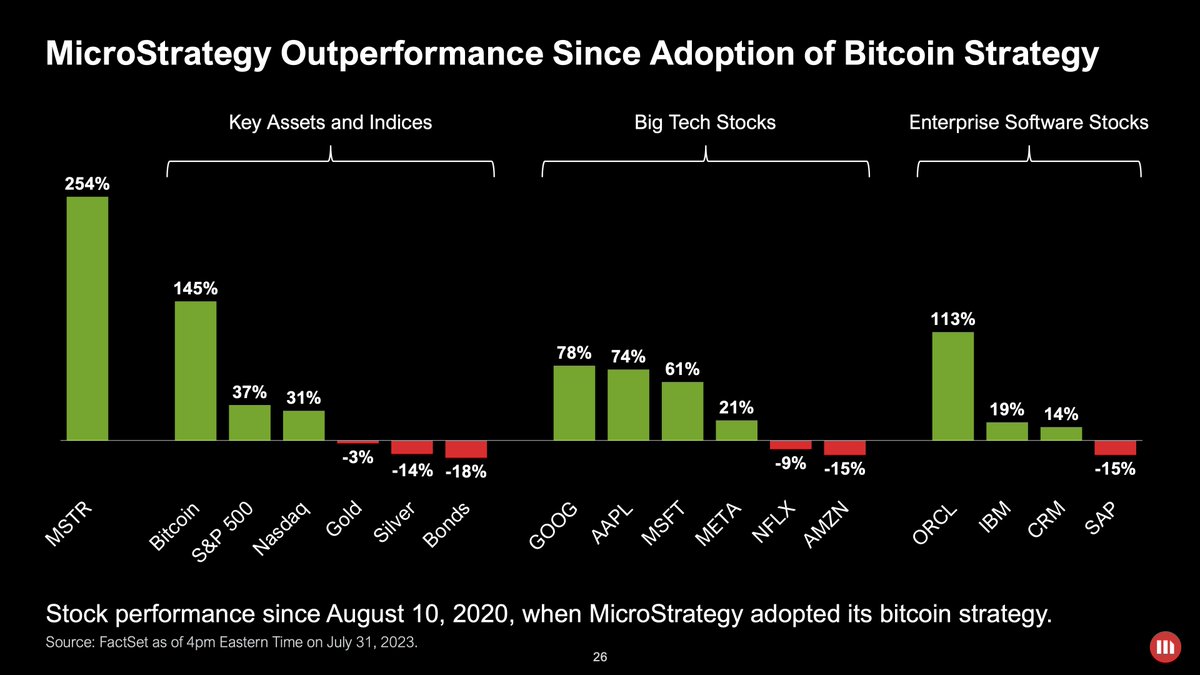 MicroStrategy Outperformance Since Adoption of Bitcoin Strategy

Key Assets and Indices

Big Tech Stocks

Enterprise Software Stocks

254%

145%

37%

31%

-3%

-14%

-18%

78%

74%

61%

21%

-9%

-15%

113%

19%

14%

-15%

MSTR

Bitcoin

S&P 500

Nasdaq

Gold

Silver

Bonds

GOOG

AAPL

MSFT

META

NFLX

AMZN

ORCL

IBM

CRM

SAP

Stock performance since August 10, 2020, when MicroStrategy adopted its bitcoin strategy.

Source: FactSet as of 4pm Eastern Time on July 31, 2023.

26